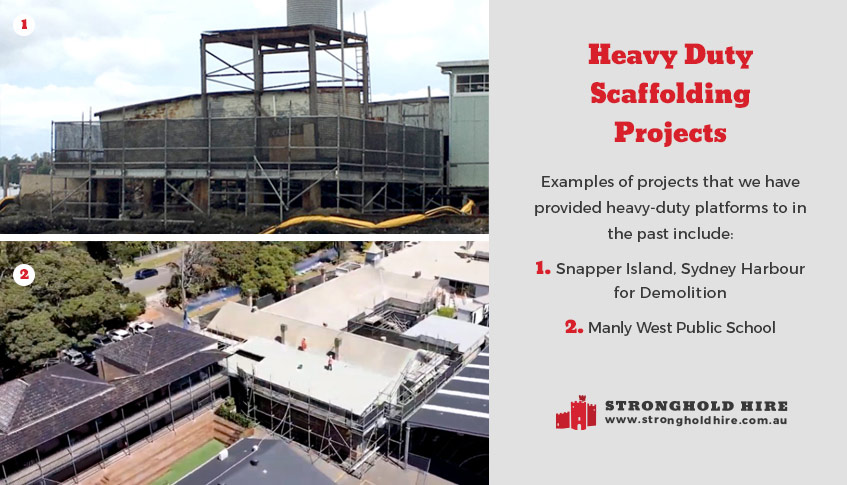 1

2

Heavy Duty Scaffolding Projects

Examples of projects that we have provided heavy-duty platforms to in the past include:

1. Snapper Island, Sydney Harbour for Demolition

2. Manly West Public School

STRONGHOLD HIRE
www.strongholdhire.com.au